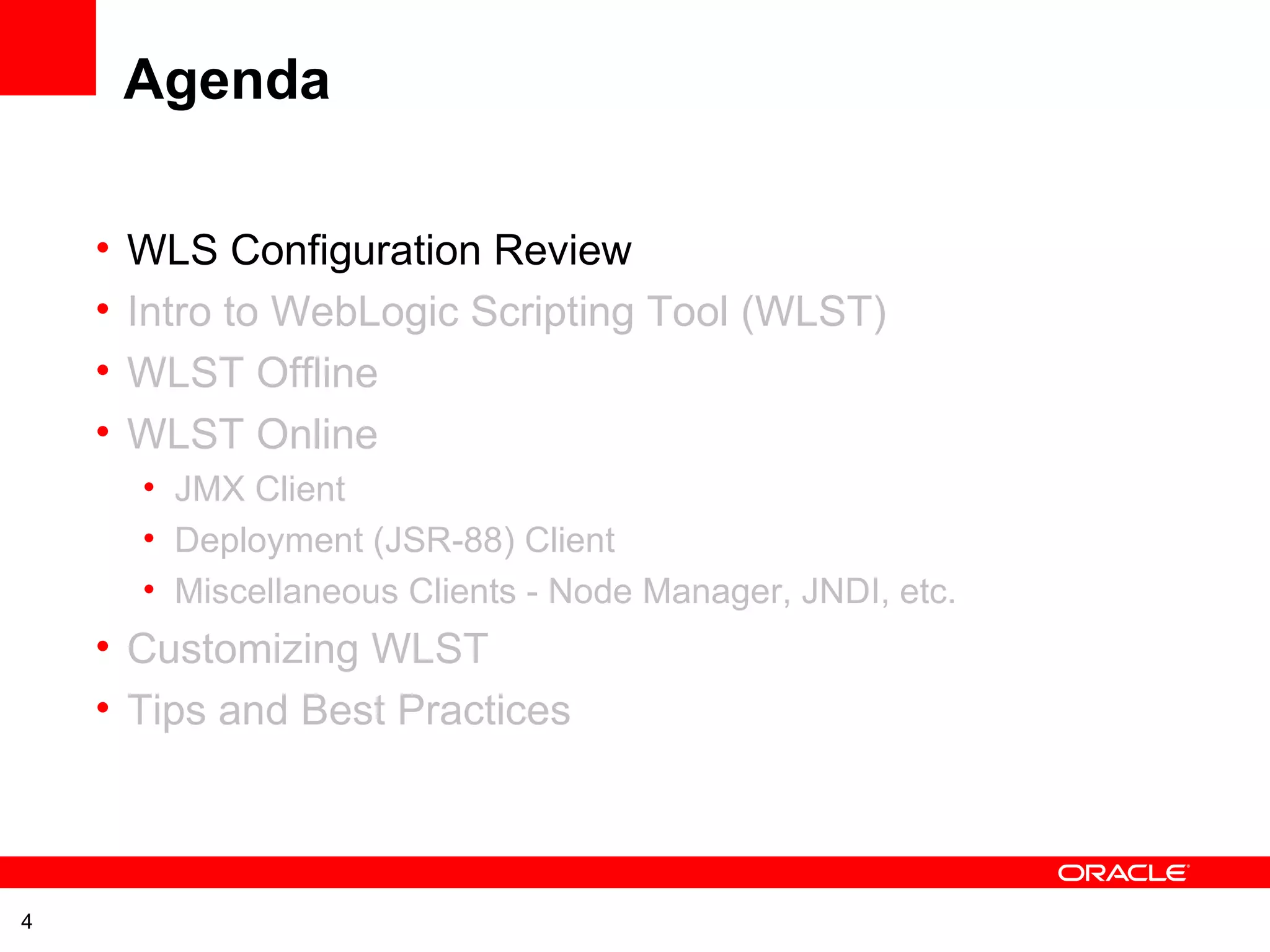 Agenda

• WLS Configuration Review
• Intro to WebLogic Scripting Tool (WLST)
• WLST Offline
• WLST Online
  • JMX Client
  • Deployment (JSR-88) Client
  • Miscellaneous Clients - Node Manager, JNDI, etc.
• Customizing WLST
• Tips and Best Practices

ORACLE

4